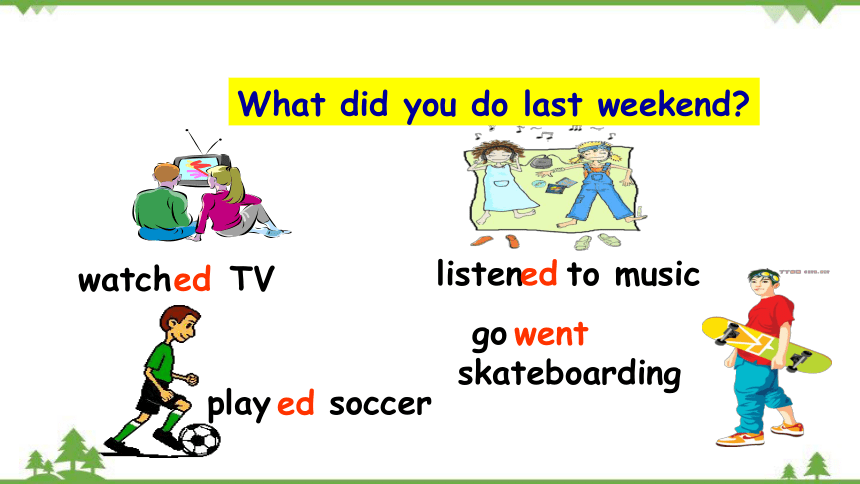 What did you do last weekend?

watched TV

listened to music

go went skateboarding

played soccer